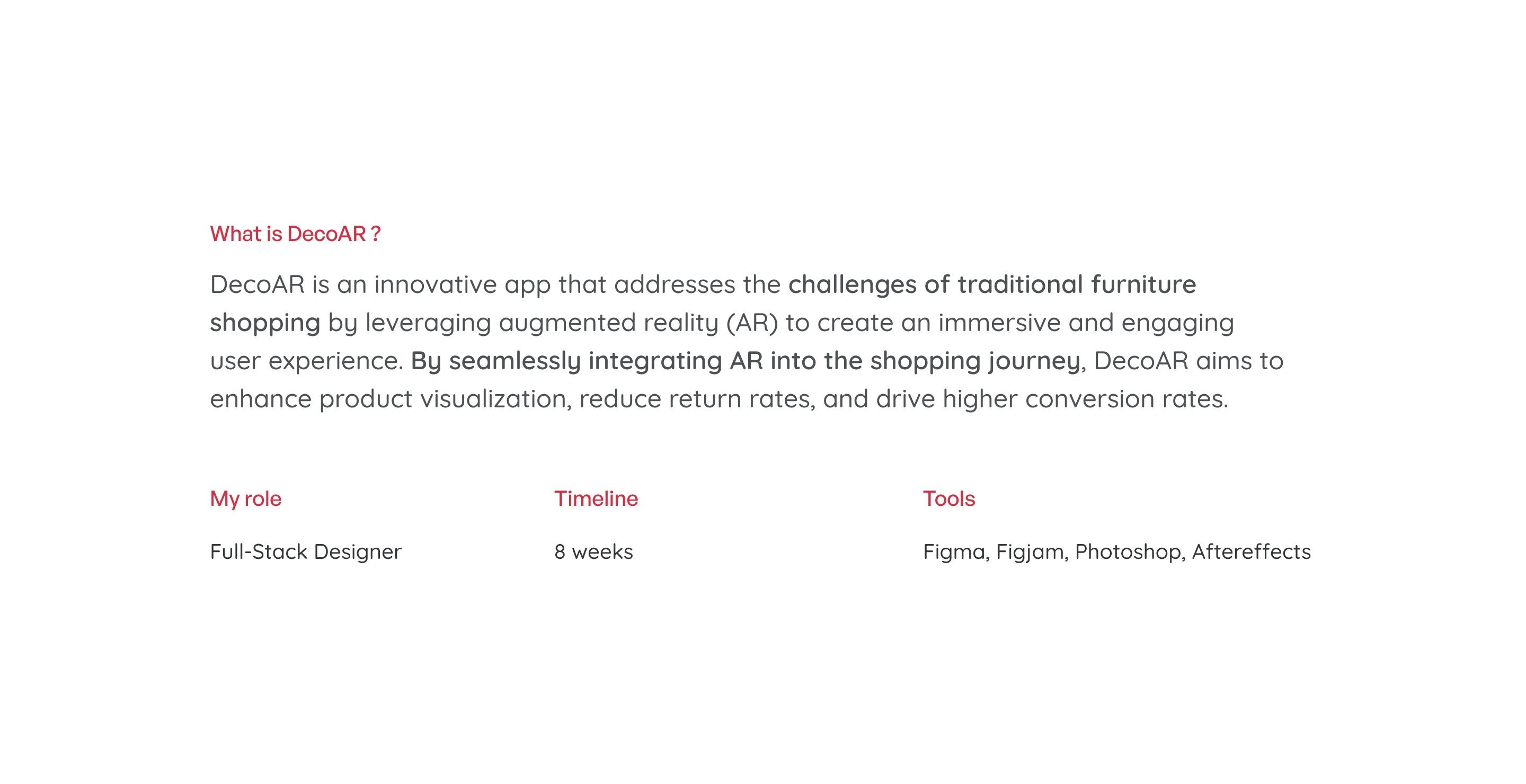 What is DecoAR ?

DecoAR is an innovative app that addresses the challenges of traditional furniture shopping by leveraging augmented reality (AR) to create an immersive and engaging user experience. By seamlessly integrating AR into the shopping journey, DecoAR aims to enhance product visualization, reduce return rates, and drive higher conversion rates.

My role

Full-Stack Designer

Timeline

8 weeks

Tools

Figma, Figjam, Photoshop, Aftereffects